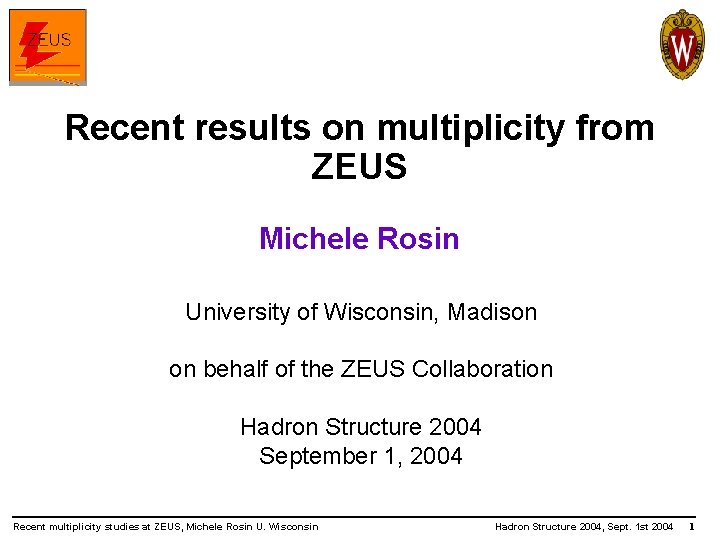 ZEUS

W

Recent results on multiplicity from ZEUS

Michele Rosin

University of Wisconsin, Madison

on behalf of the ZEUS Collaboration

Hadron Structure 2004
September 1, 2004

Recent multiplicity studies at ZEUS, Michele Rosin U. Wisconsin

Hadron Structure 2004, Sept. 1st 2004 1